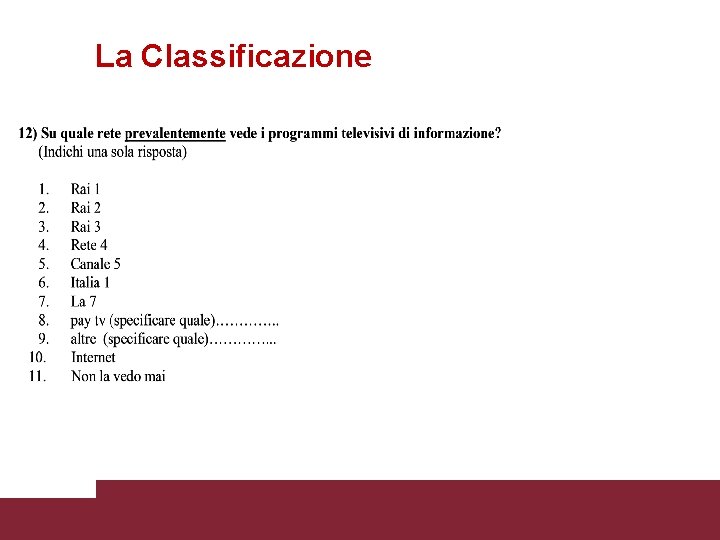 La Classificazione

12) Su quale rete prevalentemente vede i programmi televisivi di informazione?
(Indichi una sola risposta)

1. Rai 1
2. Rai 2
3. Rai 3
4. Rete 4
5. Canale 5
6. Italia 1
7. La 7
8. pay tv (specificare quale)…………..
9. altre (specificare quale)…………...
10. Internet
11. Non la vedo mai